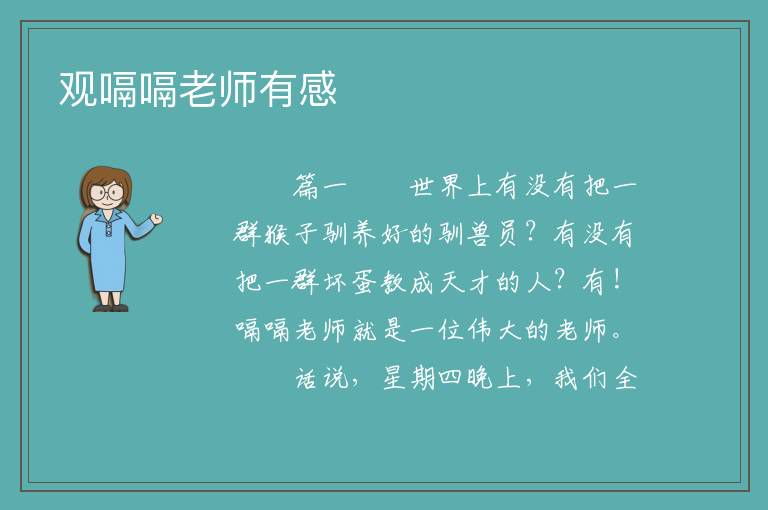 观嗝嗝老师有感

篇一　　世界上有没有把一群猴子驯养好的驯兽员？有没有把一群坏蛋教成天才的人？有！嗝嗝老师就是一位伟大的老师。

话说，星期四晚上，我们全